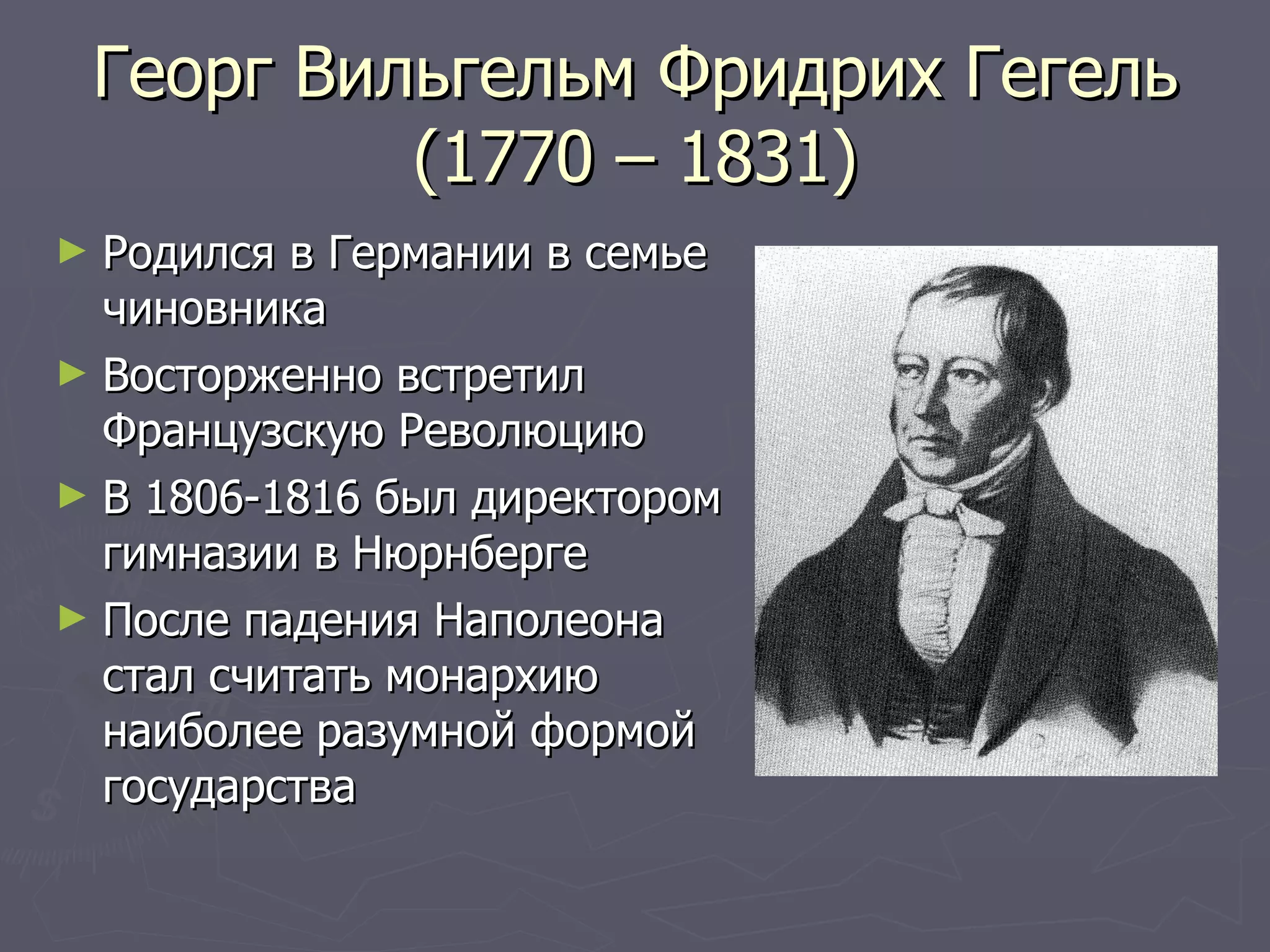 Георг Вильгельм Фридрих Гегель (1770 – 1831)

► Родился в Германии в семье чиновника
► Восторженно встретил Французскую Революцию
► В 1806-1816 был директором гимназии в Нюрнберге
► После падения Наполеона стал считать монархию наиболее разумной формой государства